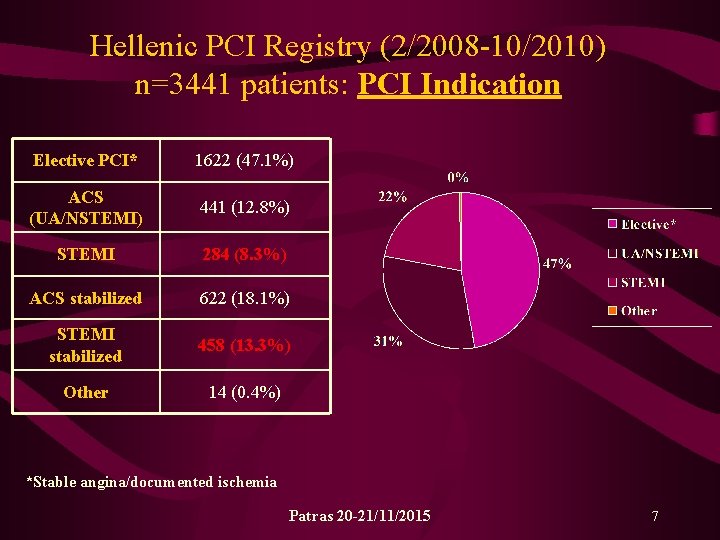 Hellenic PCI Registry (2/2008-10/2010)
n=3441 patients: PCI Indication

| Elective PCI* | 1622 (47.1%) |
|---|---|
| ACS (UA/NSTEMI) | 441 (12.8%) |
| STEMI | 284 (8.3%) |
| ACS stabilized | 622 (18.1%) |
| STEMI stabilized | 458 (13.3%) |
| Other | 14 (0.4%) |

0%
22%
47%
31%

Elective*
UA/NSTEMI
STEMI
Other

*Stable angina/documented ischemia

Patras 20-21/11/2015

7